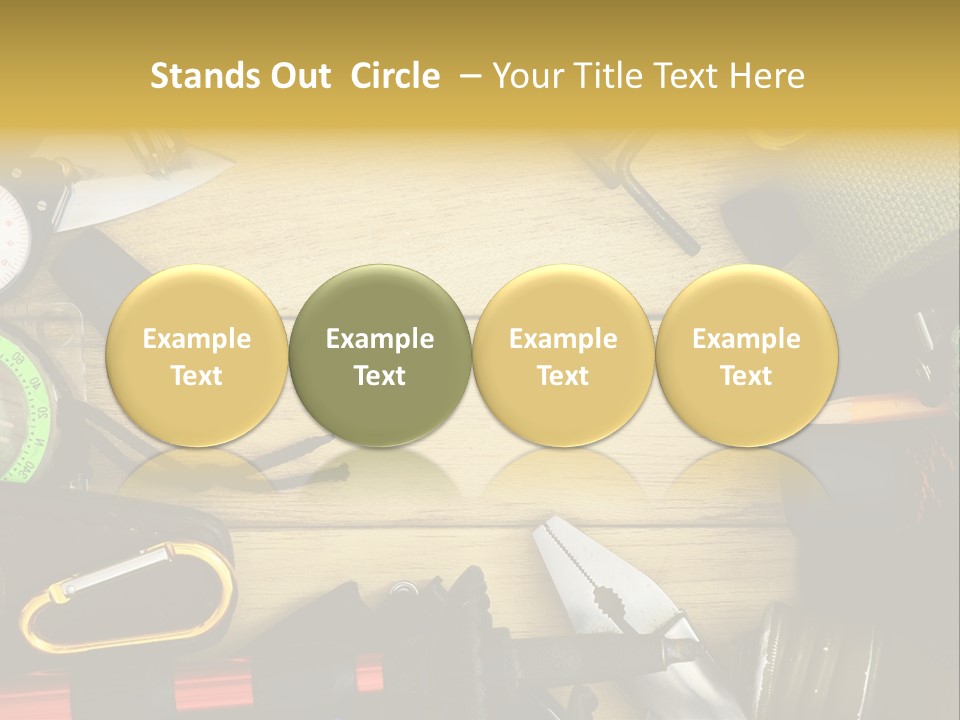 Stands Out Circle – Your Title Text Here

Example Text

Example Text

Example Text

Example Text